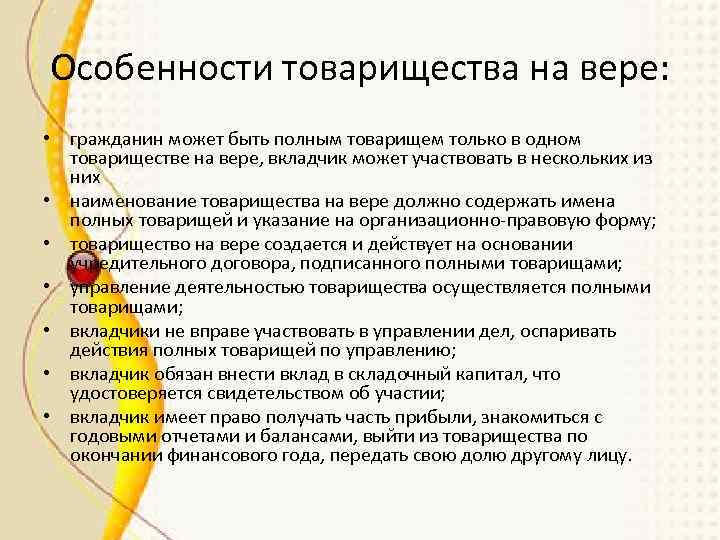 Особенности товарищества на вере:

• гражданин может быть полным товарищем только в одном товариществе на вере, вкладчик может участвовать в нескольких из них
• наименование товарищества на вере должно содержать имена полных товарищей и указание на организационно-правовую форму;
• товарищество на вере создается и действует на основании учредительного договора, подписанного полными товарищами;
• управление деятельностью товарищества осуществляется полными товарищами;
• вкладчики не вправе участвовать в управлении дел, оспаривать действия полных товарищей по управлению;
• вкладчик обязан внести вклад в складочный капитал, что удостоверяется свидетельством об участии;
• вкладчик имеет право получать часть прибыли, знакомиться с годовыми отчетами и балансами, выйти из товарищества по окончании финансового года, передать свою долю другому лицу.